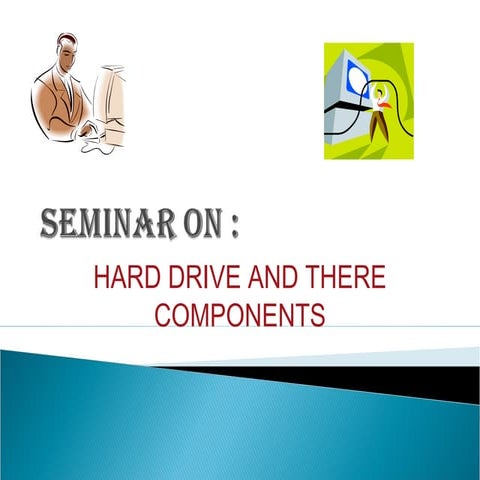 SEMINAR ON :

HARD DRIVE AND THERE COMPONENTS